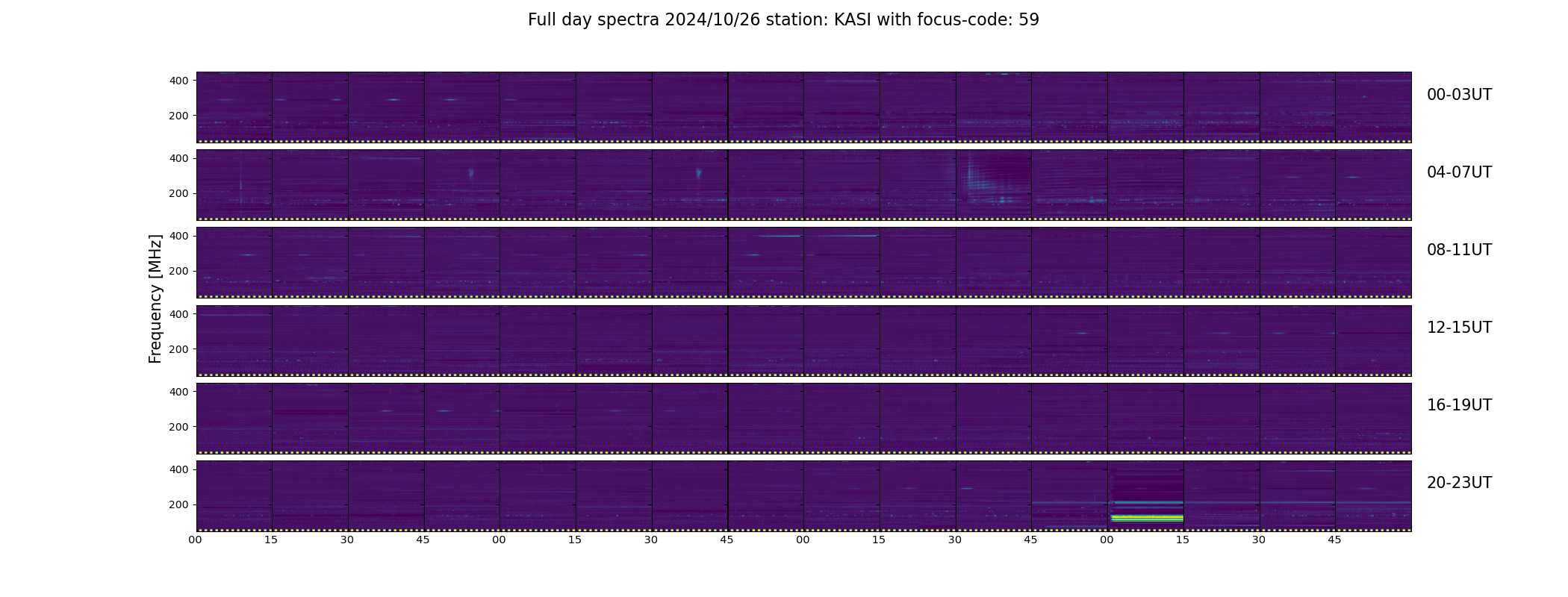 Full day spectra 2024/10/26 station: KASI with focus-code: 59

Frequency [MHz]

400
200
00-03UT

400
200
04-07UT

400
200
08-11UT

400
200
12-15UT

400
200
16-19UT

400
200
20-23UT

00 15 30 45 00 15 30 45 00 15 30 45 00 15 30 45